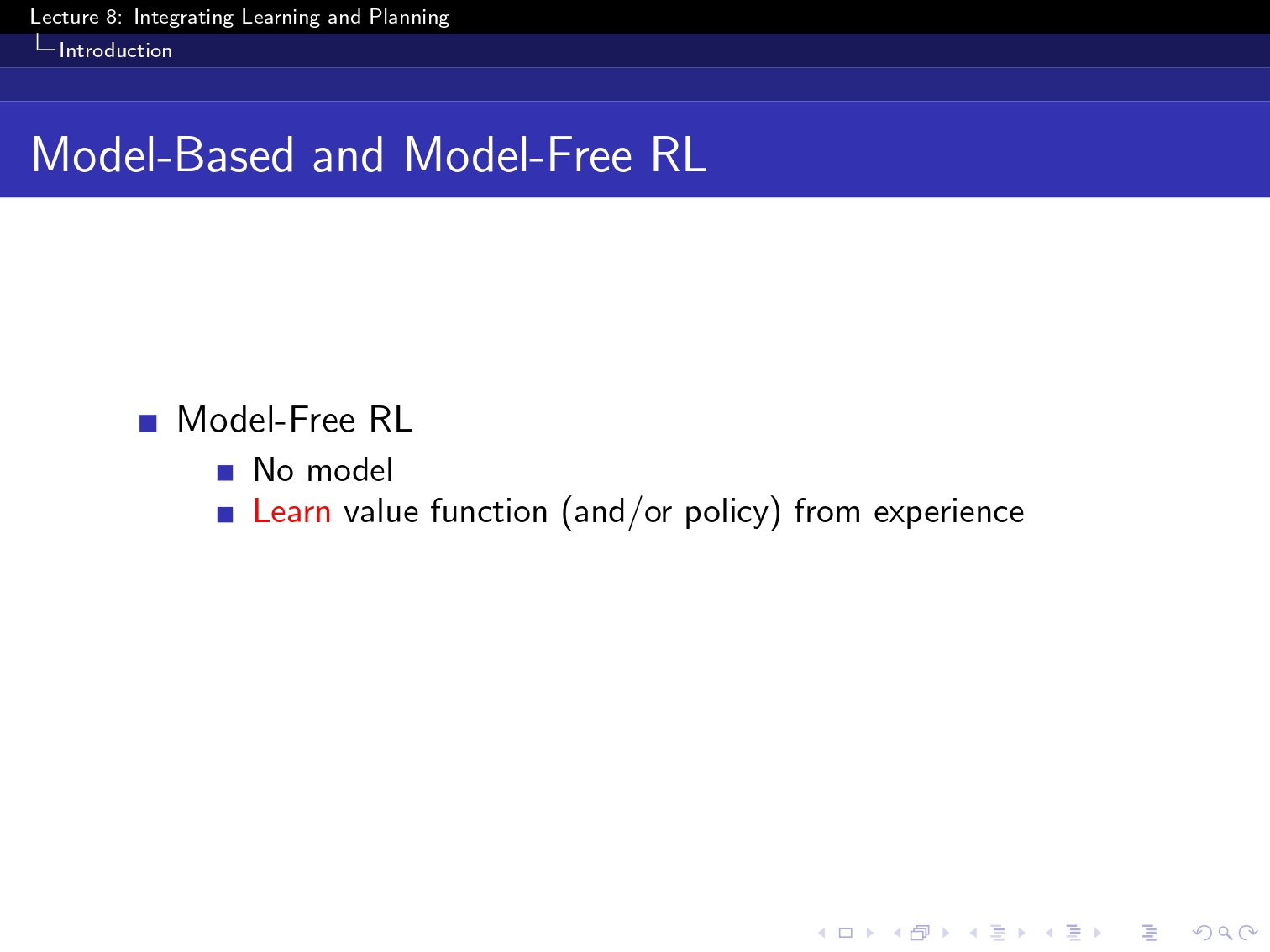 Lecture 8: Integrating Learning and Planning
Introduction

Model-Based and Model-Free RL

Model-Free RL
No model
Learn value function (and/or policy) from experience